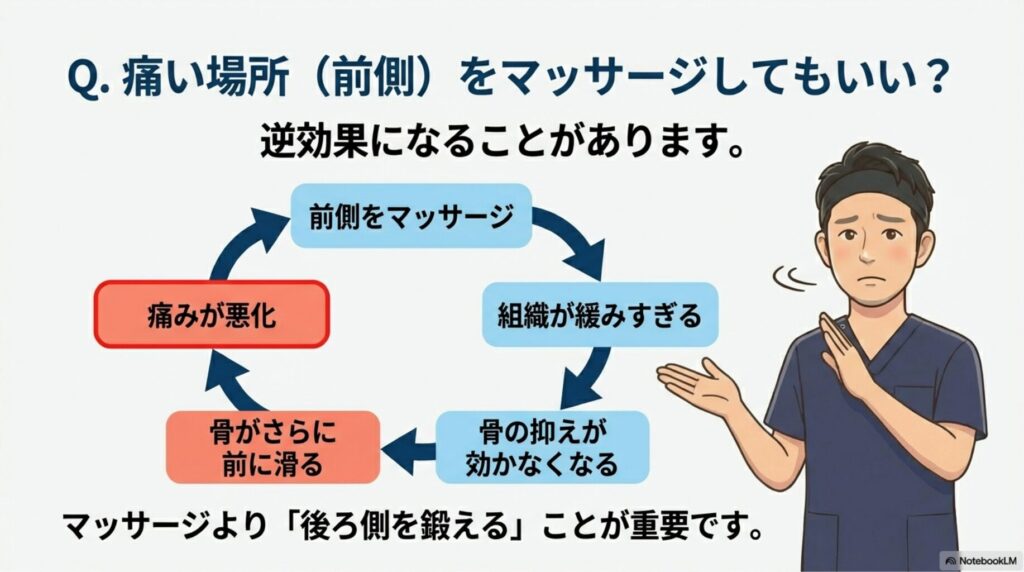 Q. 痛い場所（前側）をマッサージしてもいい？

逆効果になることがあります。

前側をマッサージ

組織が緩みすぎる

骨の抑えが効かなくなる

骨がさらに前に滑る

痛みが悪化

マッサージより「後ろ側を鍛える」ことが重要です。

NotebookLM